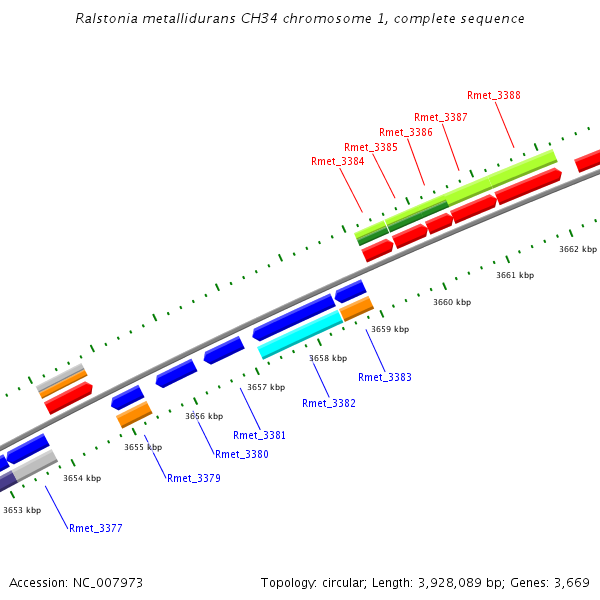 Ralstonia metallidurans CH34 chromosome 1, complete sequence

Rmet_3388
Rmet_3387
Rmet_3386
Rmet_3385
Rmet_3384

3662 kbp
3661 kbp
3660 kbp
3659 kbp
3658 kbp
3657 kbp
3656 kbp
3655 kbp
3654 kbp
3653 kbp

Rmet_3383
Rmet_3382
Rmet_3381
Rmet_3380
Rmet_3379
Rmet_3377

Accession: NC_007973

Topology: circular; Length: 3,928,089 bp; Genes: 3,669